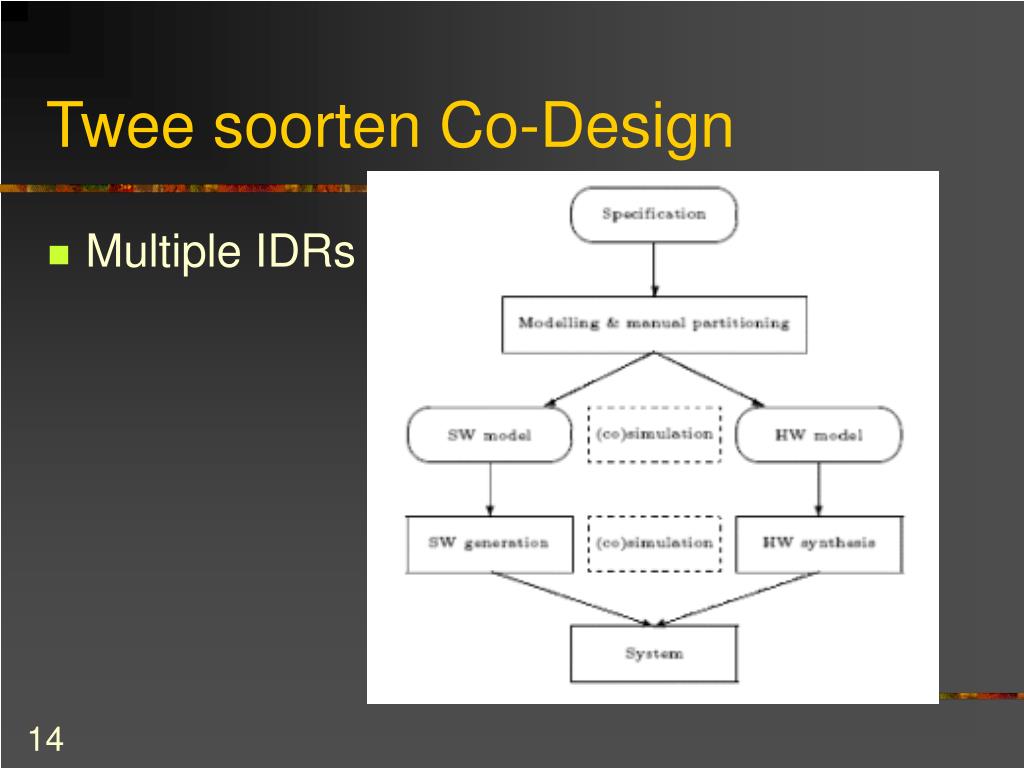 Twee soorten Co-Design

Multiple IDRs

Specification

Modelling & manual partitioning

SW model

(co)simulation

HW model

SW generation

(co)simulation

HW synthesis

System

14